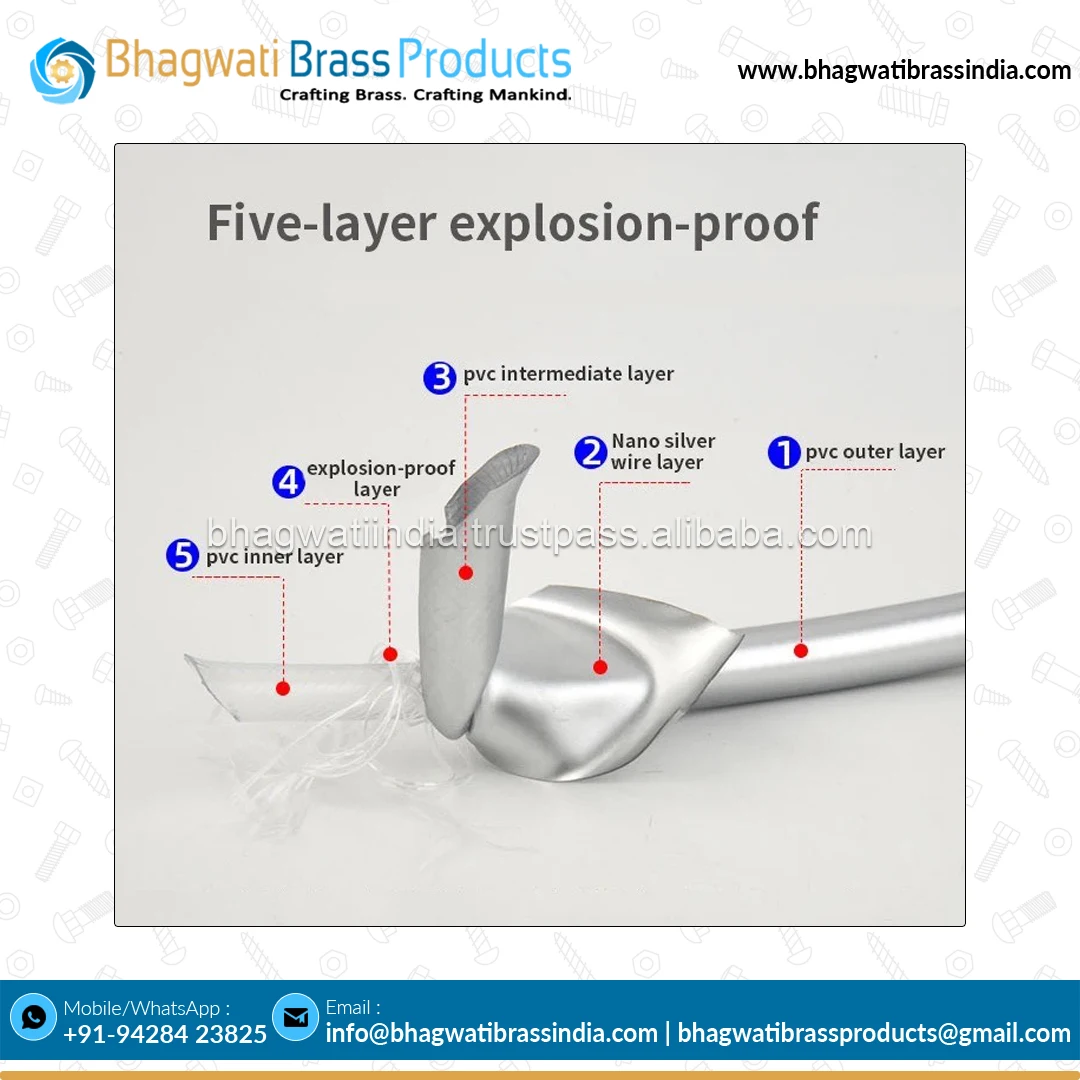 Bhagwati Brass Products
Crafting Brass. Crafting Mankind.

www.bhagwatibrassindia.com

Five-layer explosion-proof

3 pvc intermediate layer

2 Nano silver wire layer

1 pvc outer layer

4 explosion-proof layer

5 pvc inner layer

bhagwatiindia.trustpass.alibaba.com

Mobile/WhatsApp :
+91-94284 23825

Email :
info@bhagwatibrassindia.com | bhagwatibrassproducts@gmail.com